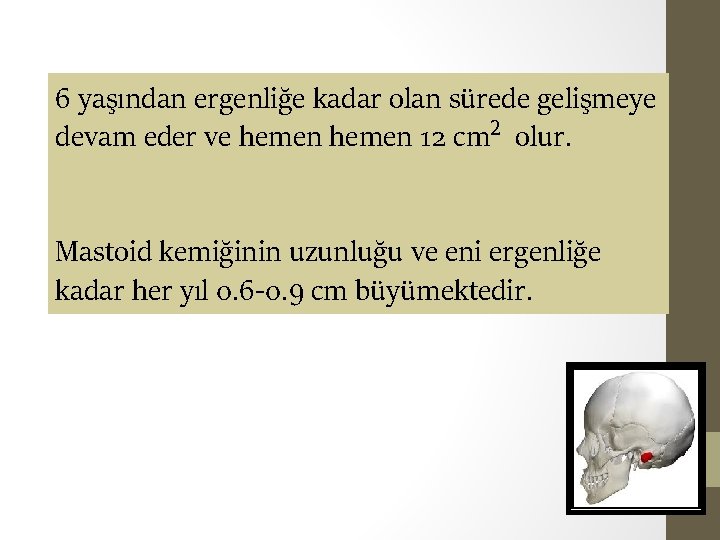 6 yaşından ergenliğe kadar olan sürede gelişmeye devam eder ve hemen hemen 12 $cm^2$ olur.

Mastoid kemiğinin uzunluğu ve eni ergenliğe kadar her yıl 0.6-0.9 cm büyümektedir.